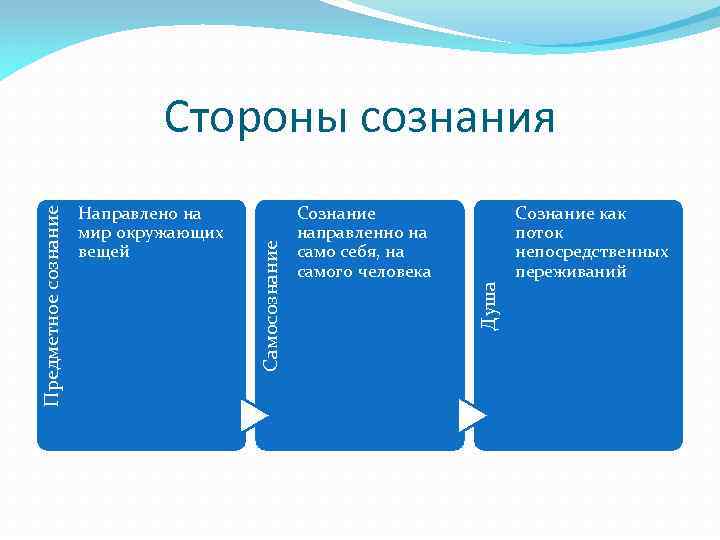 Стороны сознания

Предметное сознание

Направлено на мир окружающих вещей

Самосознание

Сознание направленно на само себя, на самого человека

Душа

Сознание как поток непосредственных переживаний